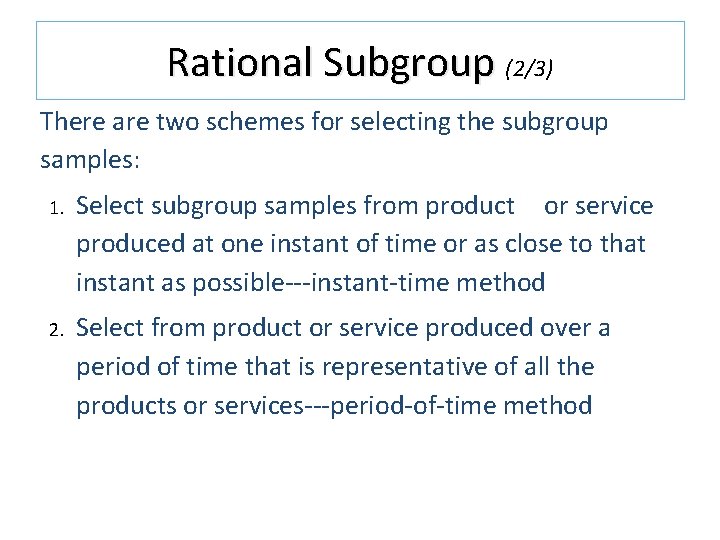 Rational Subgroup (2/3)

There are two schemes for selecting the subgroup samples:

1. Select subgroup samples from product or service produced at one instant of time or as close to that instant as possible---instant-time method
2. Select from product or service produced over a period of time that is representative of all the products or services---period-of-time method